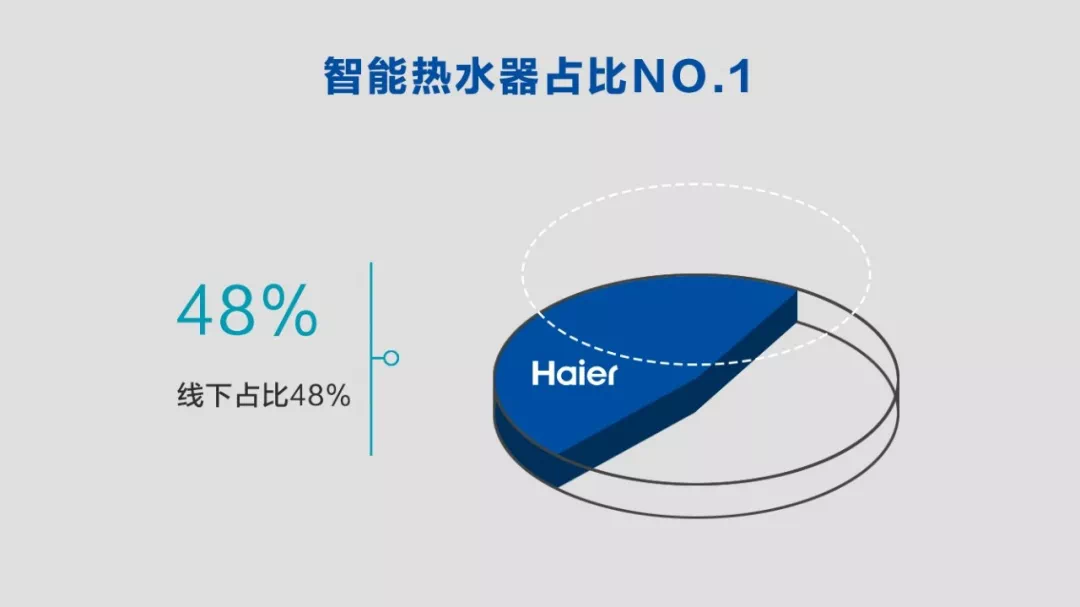 智能热水器占比NO.1

48%

线下占比48%

Haier